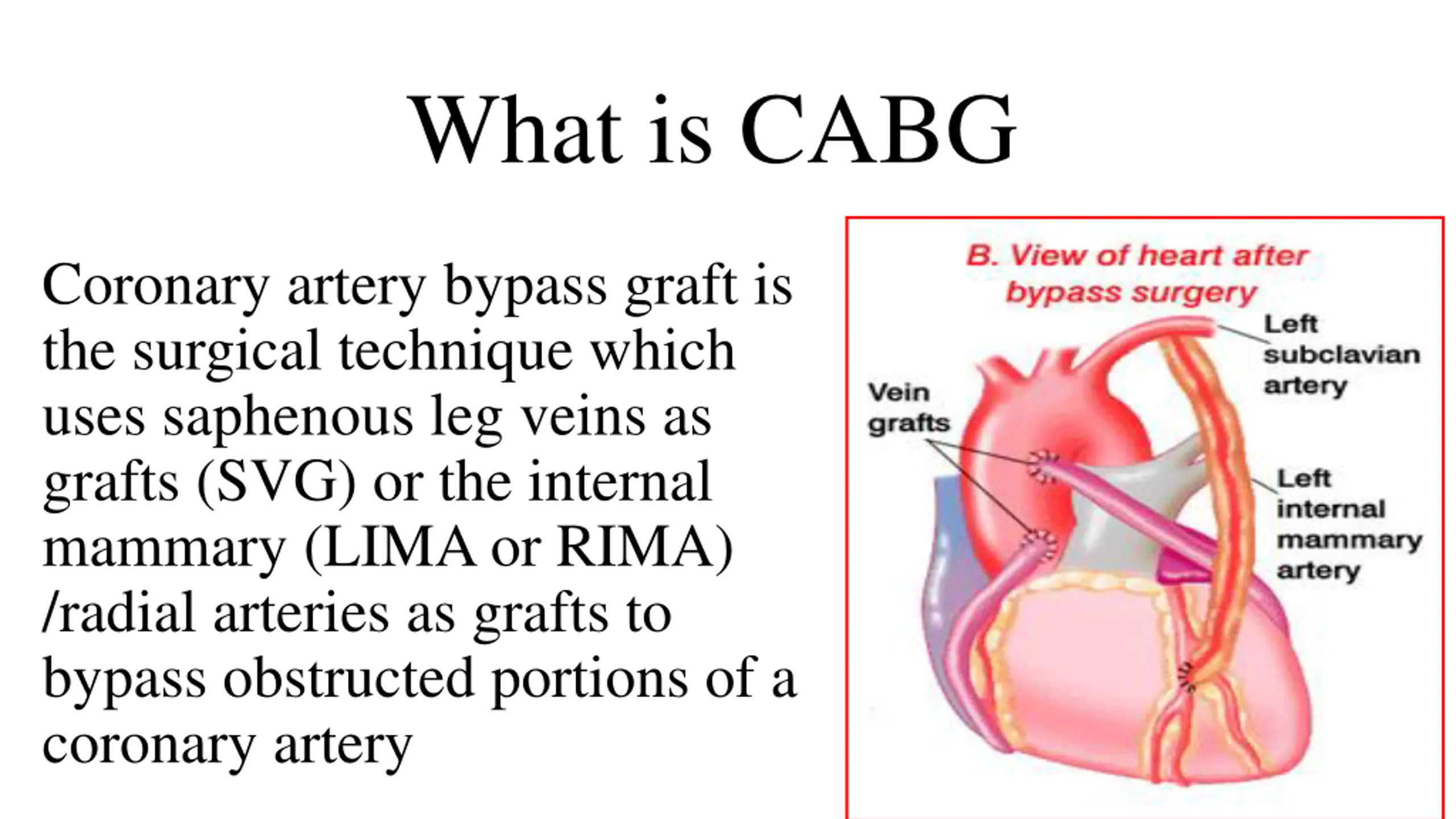 What is CABG

Coronary artery bypass graft is the surgical technique which uses saphenous leg veins as grafts (SVG) or the internal mammary (LIMA or RIMA) /radial arteries as grafts to bypass obstructed portions of a coronary artery

B. View of heart after bypass surgery

Left subclavian artery

Vein grafts

Left internal mammary artery